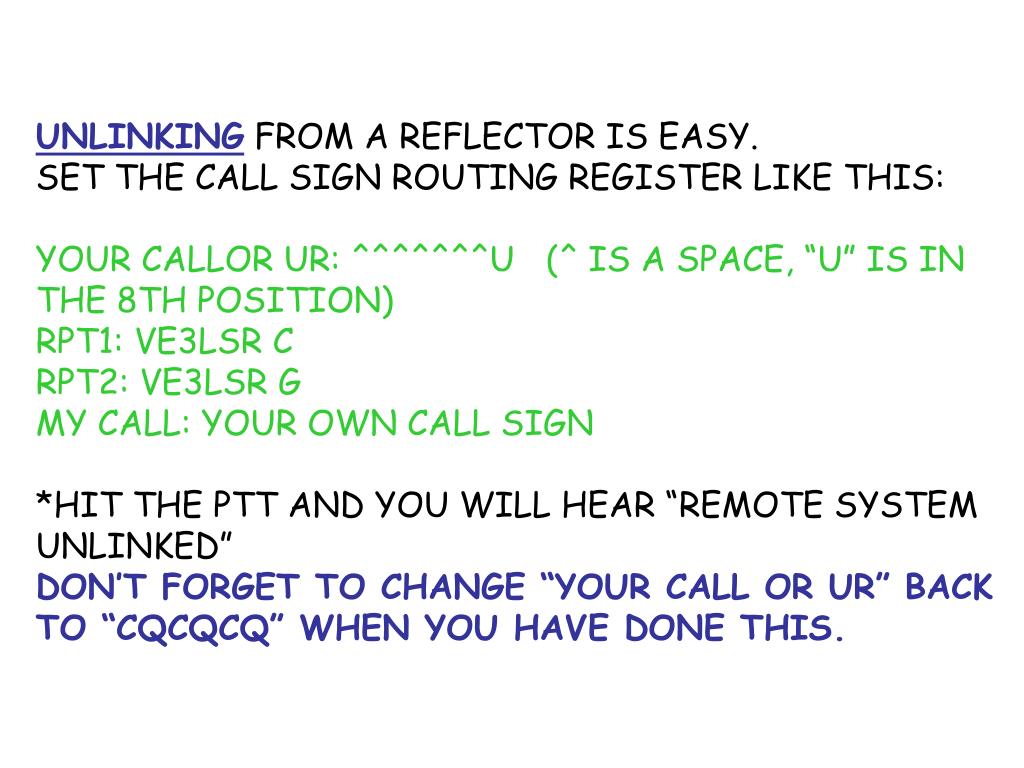 UNLINKING FROM A REFLECTOR IS EASY.
SET THE CALL SIGN ROUTING REGISTER LIKE THIS:

YOUR CALLOR UR: ^^^^^^^U (^ IS A SPACE, “U” IS IN THE 8TH POSITION)
RPT1: VE3LSR C
RPT2: VE3LSR G
MY CALL: YOUR OWN CALL SIGN

*HIT THE PTT AND YOU WILL HEAR “REMOTE SYSTEM UNLINKED”
DON’T FORGET TO CHANGE “YOUR CALL OR UR” BACK TO “CQCQCQ” WHEN YOU HAVE DONE THIS.